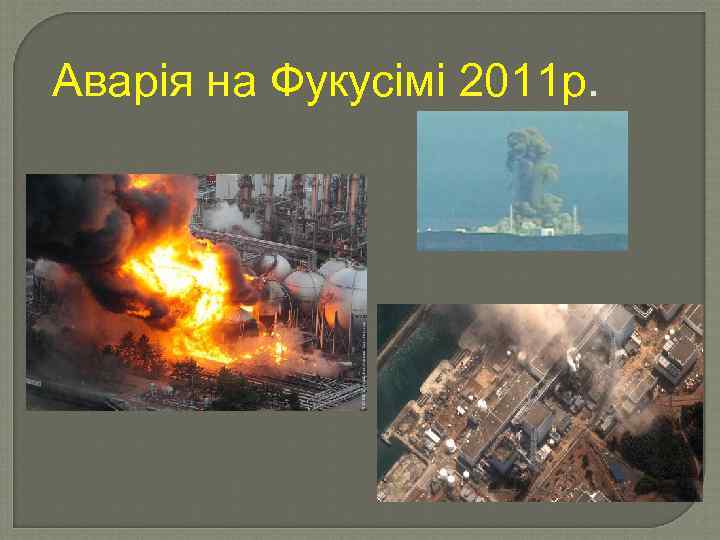 Аварія на Фукусімі 2011р.